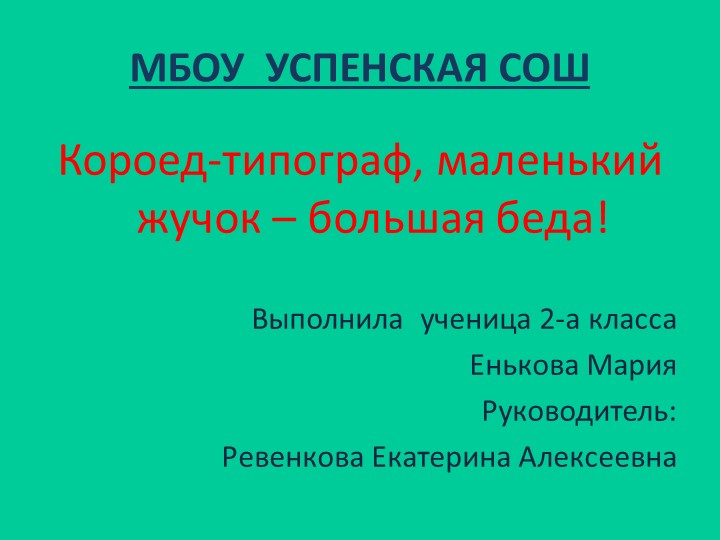 МБОУ УСПЕНСКАЯ СОШ

Короед-типограф, маленький жучок – большая беда!

Выполнила ученица 2-а класса

Енькова Мария

Руководитель:

Ревенкова Екатерина Алексеевна